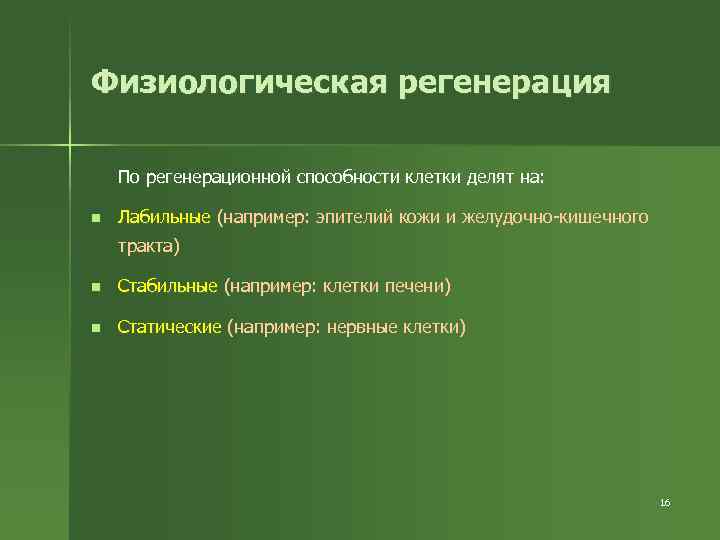 Физиологическая регенерация

По регенерационной способности клетки делят на:

- Лабильные (например: эпителий кожи и желудочно-кишечного тракта)
- Стабильные (например: клетки печени)
- Статические (например: нервные клетки)

16